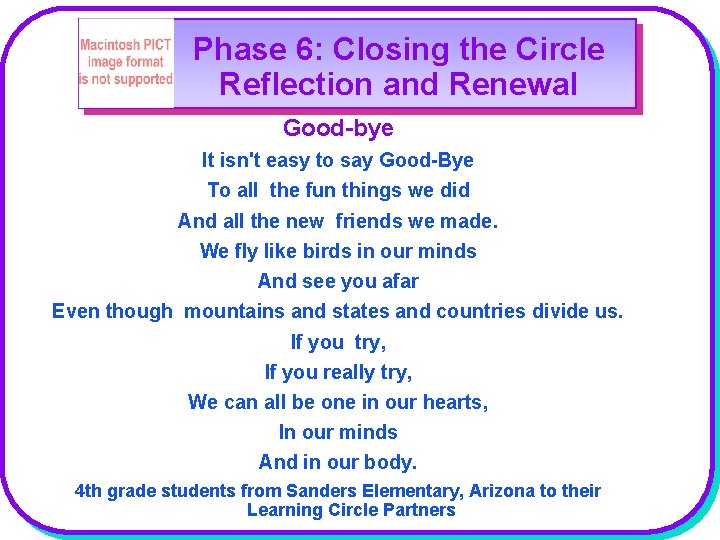 Macintosh PICT image format is not supported

Phase 6: Closing the Circle
Reflection and Renewal

Good-bye

It isn't easy to say Good-Bye
To all the fun things we did
And all the new friends we made.
We fly like birds in our minds
And see you afar
Even though mountains and states and countries divide us.
If you try,
If you really try,
We can all be one in our hearts,
In our minds
And in our body.

4th grade students from Sanders Elementary, Arizona to their Learning Circle Partners